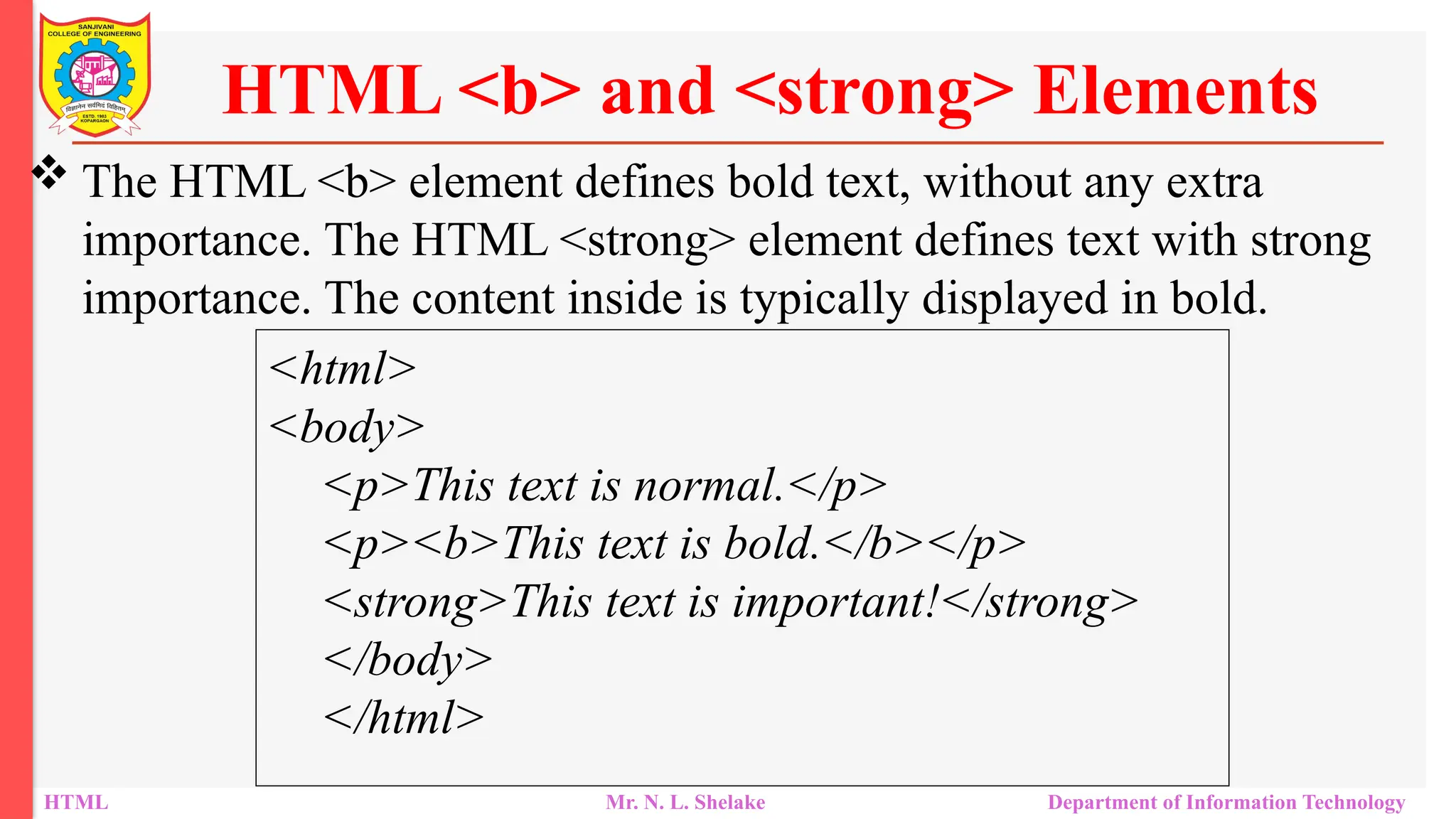 SANJIVANI COLLEGE OF ENGINEERING

विज्ञानेन सर्वमिदं विहितम्

ESTD. 1983 KOPARGAON

HTML <b> and <strong> Elements

❖ The HTML <b> element defines bold text, without any extra importance. The HTML <strong> element defines text with strong importance. The content inside is typically displayed in bold.

<html>
<body>
<p>This text is normal.</p>
<p><b>This text is bold.</b></p>
<strong>This text is important!</strong>
</body>
</html>

HTML Mr. N. L. Shelake Department of Information Technology